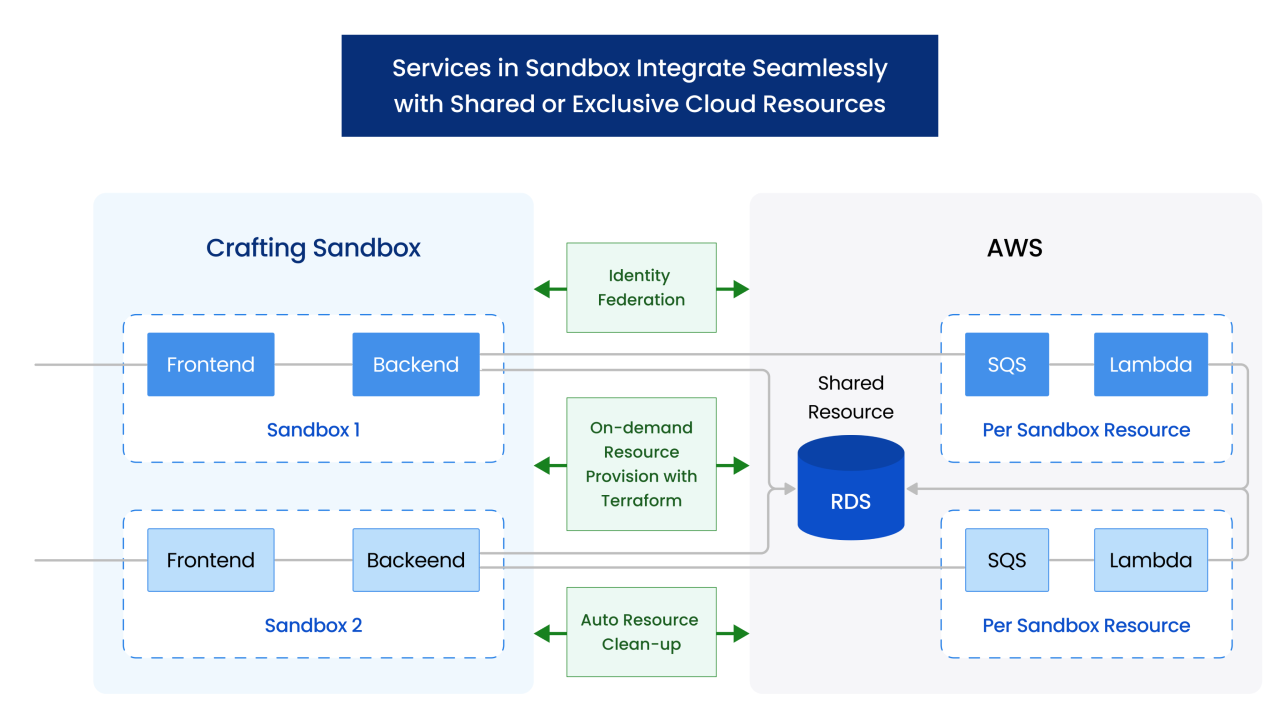 Services in Sandbox Integrate Seamlessly with Shared or Exclusive Cloud Resources

Crafting Sandbox

Frontend

Backend

Sandbox 1

Frontend

Backeend

Sandbox 2

Identity Federation

On-demand Resource Provision with Terraform

Auto Resource Clean-up

AWS

Shared Resource

RDS

SQS

Lambda

Per Sandbox Resource

SQS

Lambda

Per Sandbox Resource